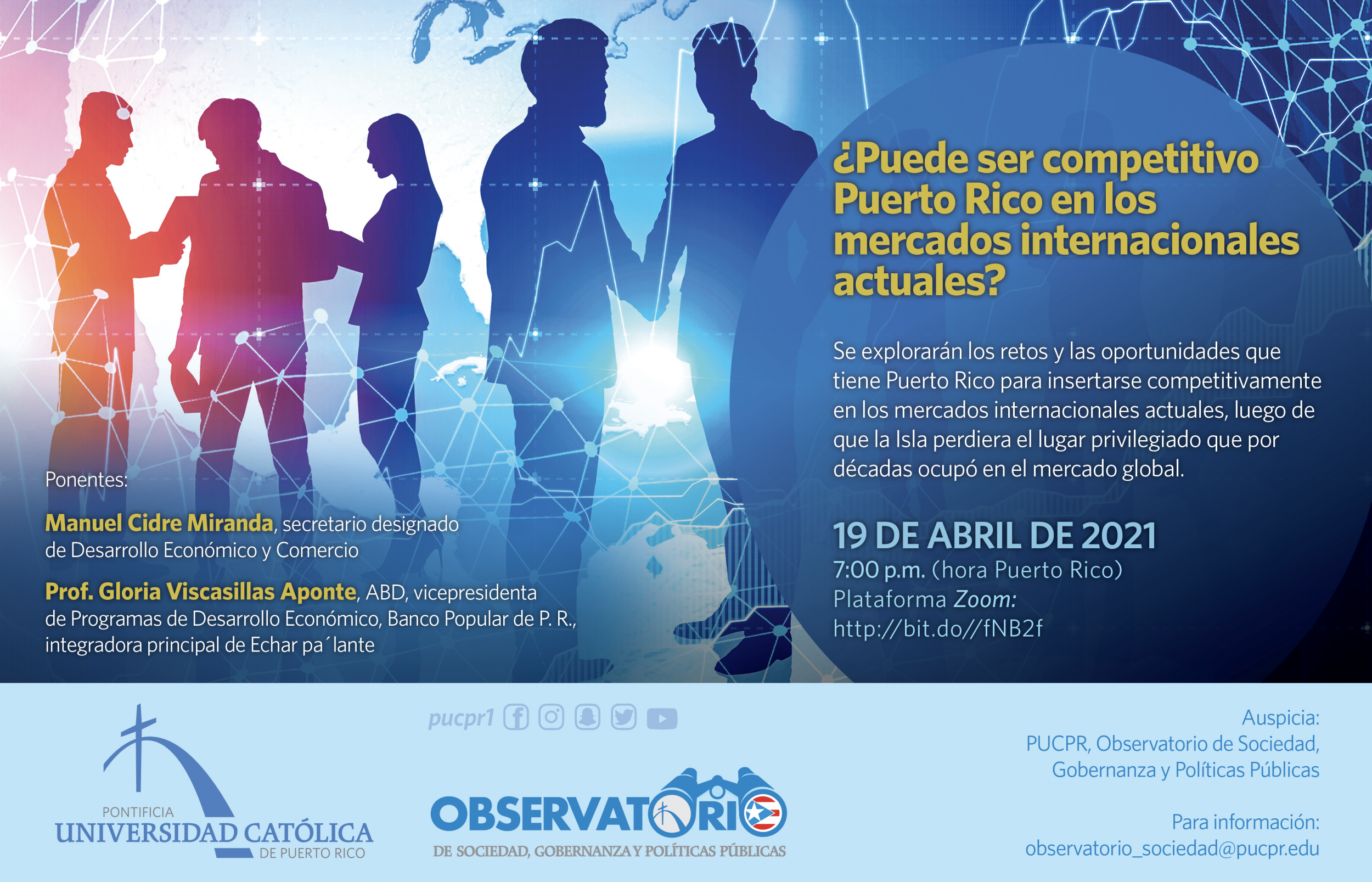 ¿Puede ser competitivo Puerto Rico en los mercados internacionales actuales?

Se explorarán los retos y las oportunidades que tiene Puerto Rico para insertarse competitivamente en los mercados internacionales actuales, luego de que la Isla perdiera el lugar privilegiado que por décadas ocupó en el mercado global.

19 DE ABRIL DE 2021
7:00 p.m. (hora Puerto Rico)
Plataforma Zoom:
http://bit.do//fNB2f

Ponentes:

Manuel Cidre Miranda, secretario designado de Desarrollo Económico y Comercio

Prof. Gloria Viscasillas Aponte, ABD, vicepresidenta de Programas de Desarrollo Económico, Banco Popular de P. R., integradora principal de Echar pa´lante

PONTIFICIA
UNIVERSIDAD CATÓLICA
DE PUERTO RICO

pucpr1

OBSERVATORIO
DE SOCIEDAD, GOBERNANZA Y POLÍTICAS PÚBLICAS

Auspicia:
PUCPR, Observatorio de Sociedad, Gobernanza y Políticas Públicas

Para información:
observatorio_sociedad@pucpr.edu